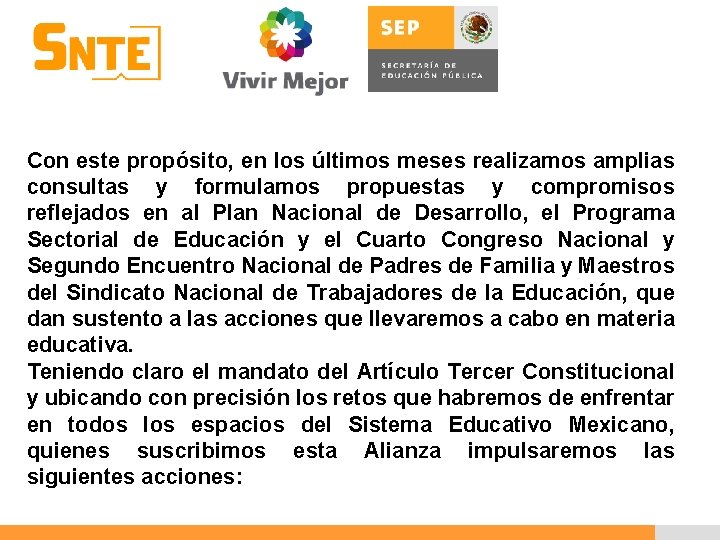 SNTE

Vivir Mejor

SEP
SECRETARÍA DE EDUCACIÓN PÚBLICA

Con este propósito, en los últimos meses realizamos amplias consultas y formulamos propuestas y compromisos reflejados en al Plan Nacional de Desarrollo, el Programa Sectorial de Educación y el Cuarto Congreso Nacional y Segundo Encuentro Nacional de Padres de Familia y Maestros del Sindicato Nacional de Trabajadores de la Educación, que dan sustento a las acciones que llevaremos a cabo en materia educativa.
Teniendo claro el mandato del Artículo Tercer Constitucional y ubicando con precisión los retos que habremos de enfrentar en todos los espacios del Sistema Educativo Mexicano, quienes suscribimos esta Alianza impulsaremos las siguientes acciones: